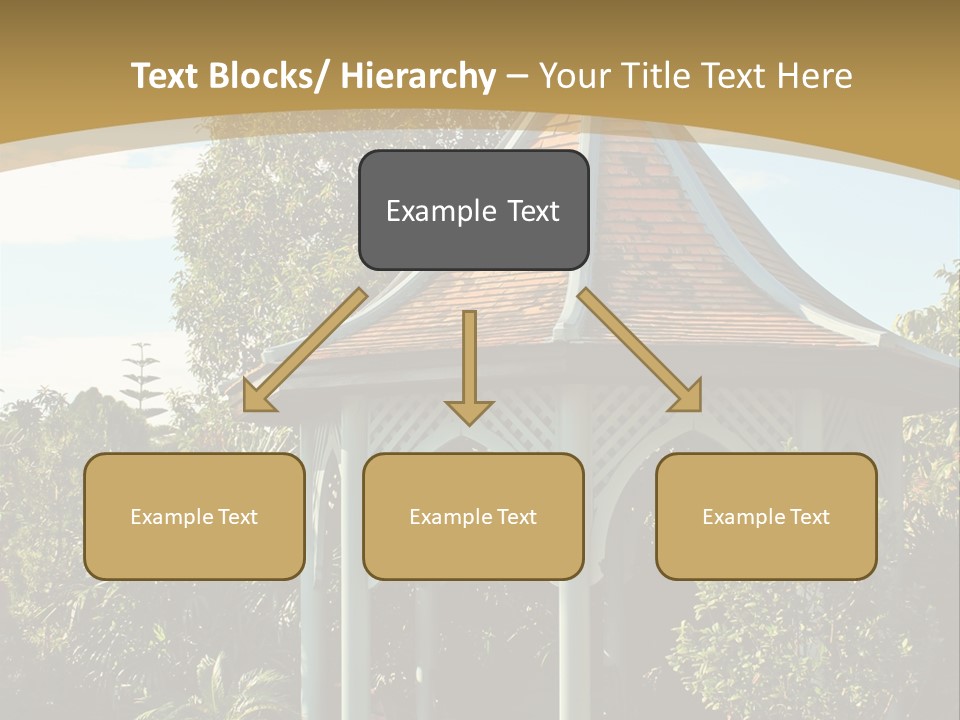 Text Blocks/ Hierarchy – Your Title Text Here

Example Text

Example Text

Example Text

Example Text